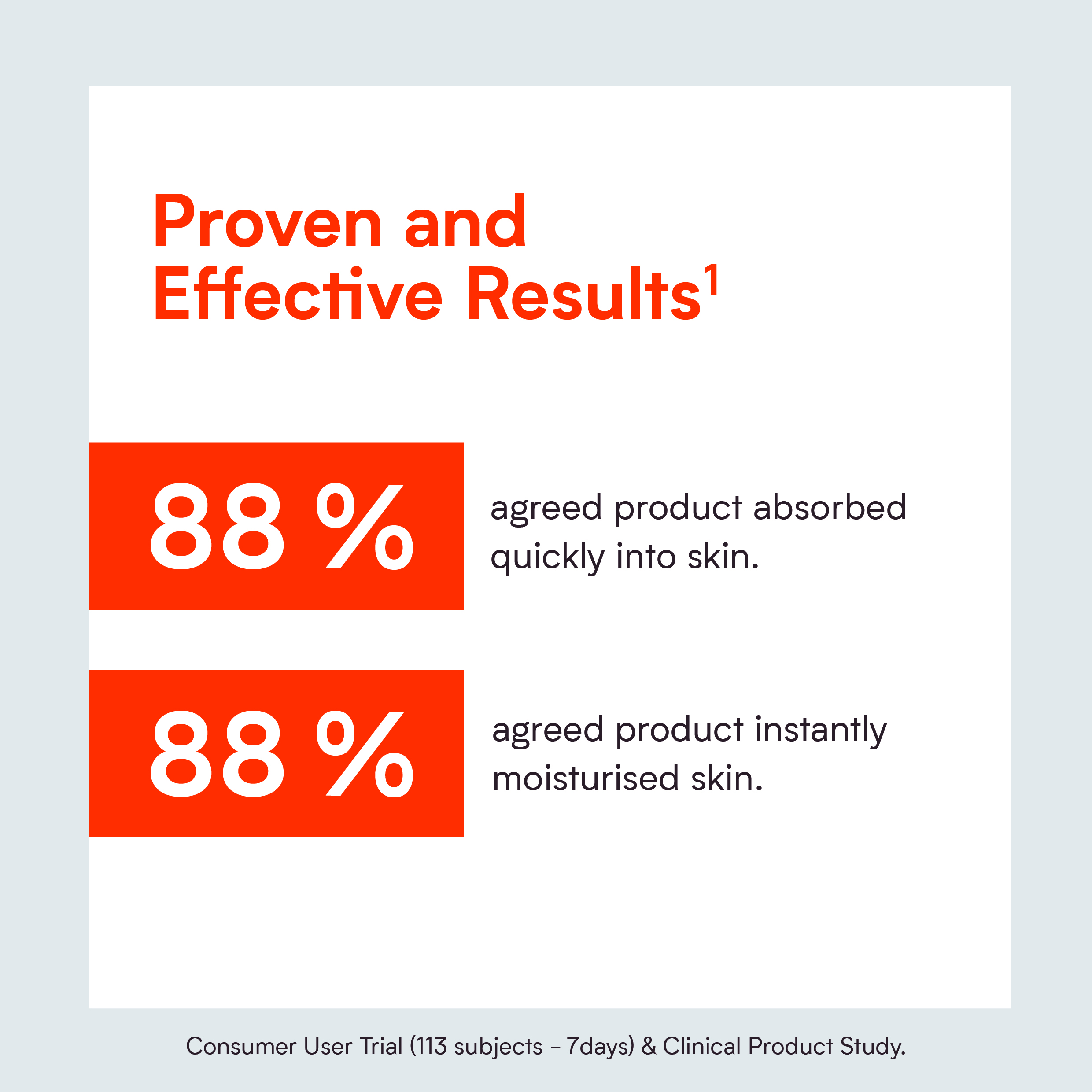 Proven and Effective Results$^1$

88 %

agreed product absorbed quickly into skin.

88 %

agreed product instantly moisturised skin.

Consumer User Trial (113 subjects – 7days) & Clinical Product Study.